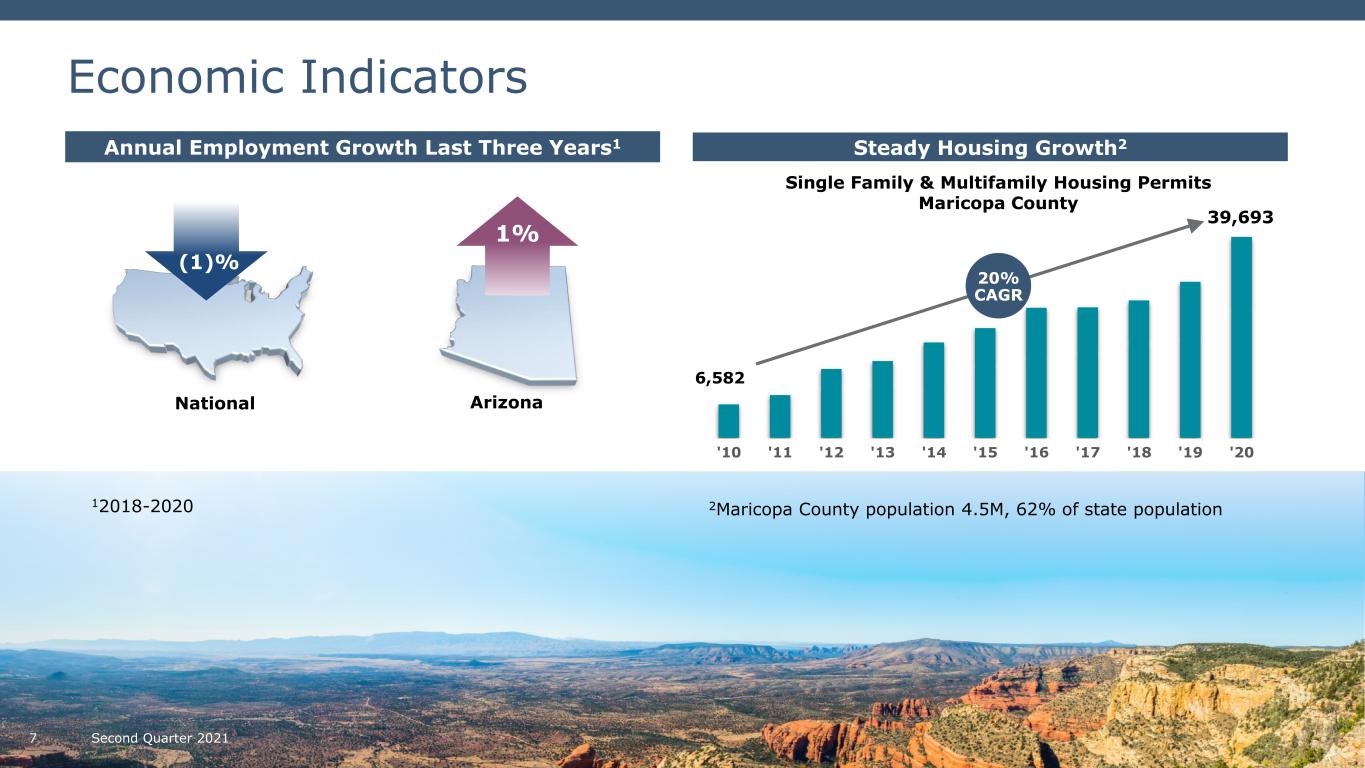 Economic Indicators

Annual Employment Growth Last Three Years$^1$

(1)%

National

1%

Arizona

Steady Housing Growth$^2$

Single Family & Multifamily Housing Permits Maricopa County

39,693

20% CAGR

6,582

'10 '11 '12 '13 '14 '15 '16 '17 '18 '19 '20

$^1$2018-2020

$^2$Maricopa County population 4.5M, 62% of state population

7 Second Quarter 2021